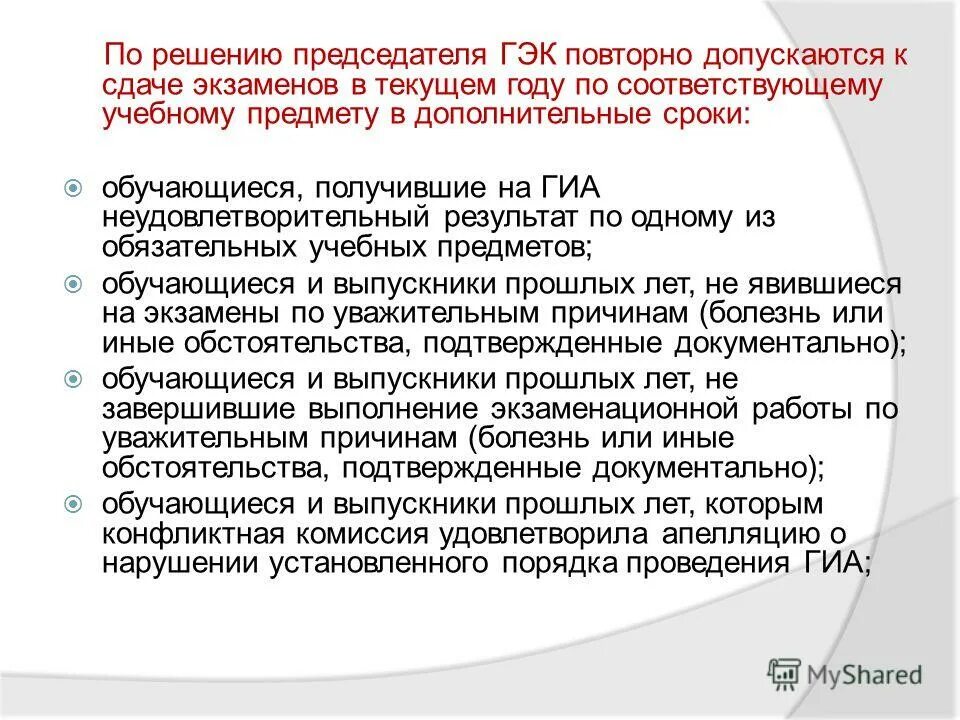 По решению председателя ГЭК повторно допускаются к сдаче экзаменов в текущем году по соответствующему учебному предмету в дополнительные сроки:

обучающиеся, получившие на ГИА неудовлетворительный результат по одному из обязательных учебных предметов;

обучающиеся и выпускники прошлых лет, не явившиеся на экзамены по уважительным причинам (болезнь или иные обстоятельства, подтвержденные документально);

обучающиеся и выпускники прошлых лет, не завершившие выполнение экзаменационной работы по уважительным причинам (болезнь или иные обстоятельства, подтвержденные документально);

обучающиеся и выпускники прошлых лет, которым конфликтная комиссия удовлетворила апелляцию о нарушении установленного порядка проведения ГИА;

MyShared